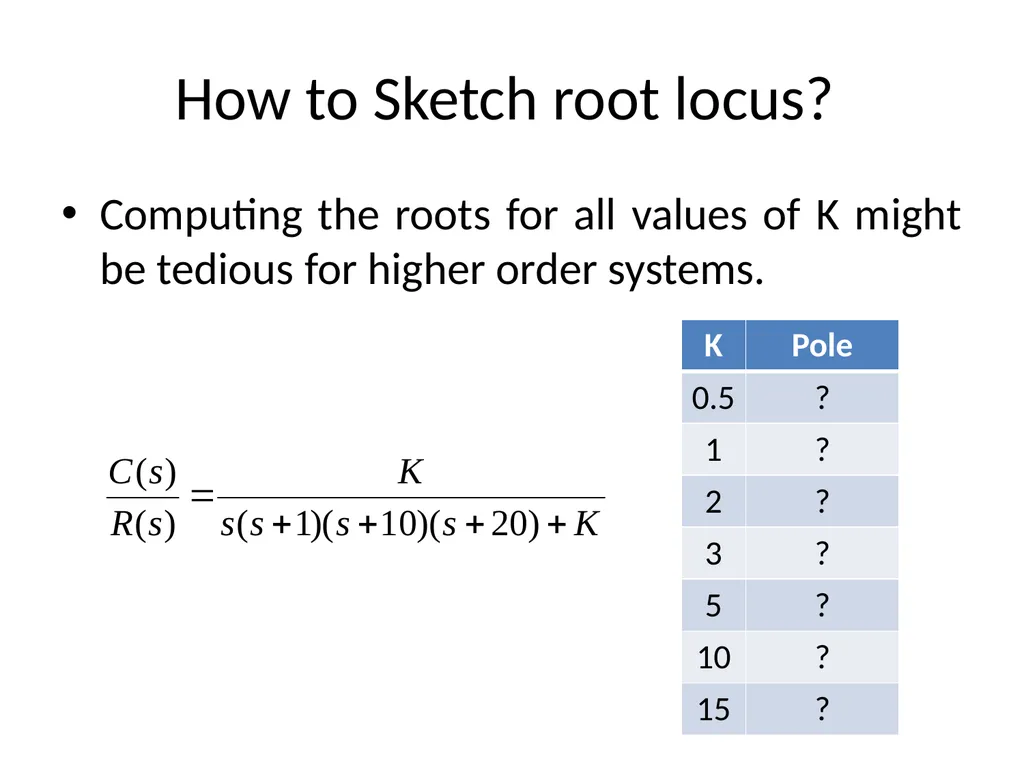 How to Sketch root locus?

• Computing the roots for all values of K might be tedious for higher order systems.

$\frac{C(s)}{R(s)} = \frac{K}{s(s+1)(s+10)(s+20)+K}$

| K | Pole |
|---|---|
| 0.5 | ? |
| 1 | ? |
| 2 | ? |
| 3 | ? |
| 5 | ? |
| 10 | ? |
| 15 | ? |